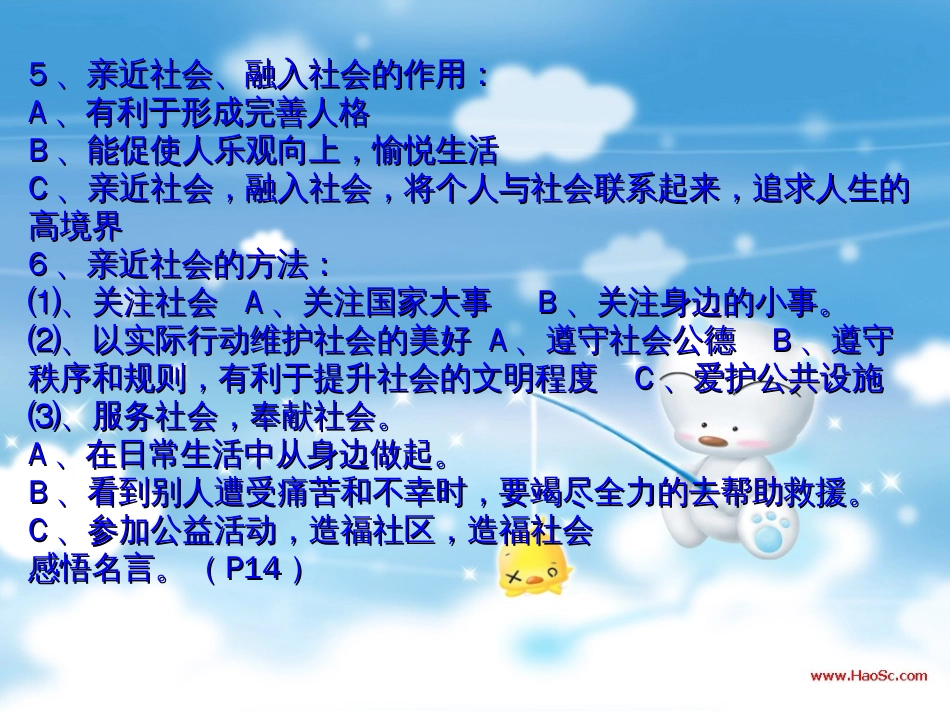 ５、亲近社会、融入社会的作用：
Ａ、有利于形成完善人格
Ｂ、能促使人乐观向上，愉悦生活
Ｃ、亲近社会，融入社会，将个人与社会联系起来，追求人生的高境界
６、亲近社会的方法：
⑴、关注社会　Ａ、关注国家大事　Ｂ、关注身边的小事。
⑵、以实际行动维护社会的美好　Ａ、遵守社会公德　Ｂ、遵守秩序和规则，有利于提升社会的文明程度　Ｃ、爱护公共设施
⑶、服务社会，奉献社会。
Ａ、在日常生活中从身边做起。
Ｂ、看到别人遭受痛苦和不幸时，要竭尽全力的去帮助救援。
Ｃ、参加公益活动，造福社区，造福社会
感悟名言。（Ｐ14）

www.HaoSc.com